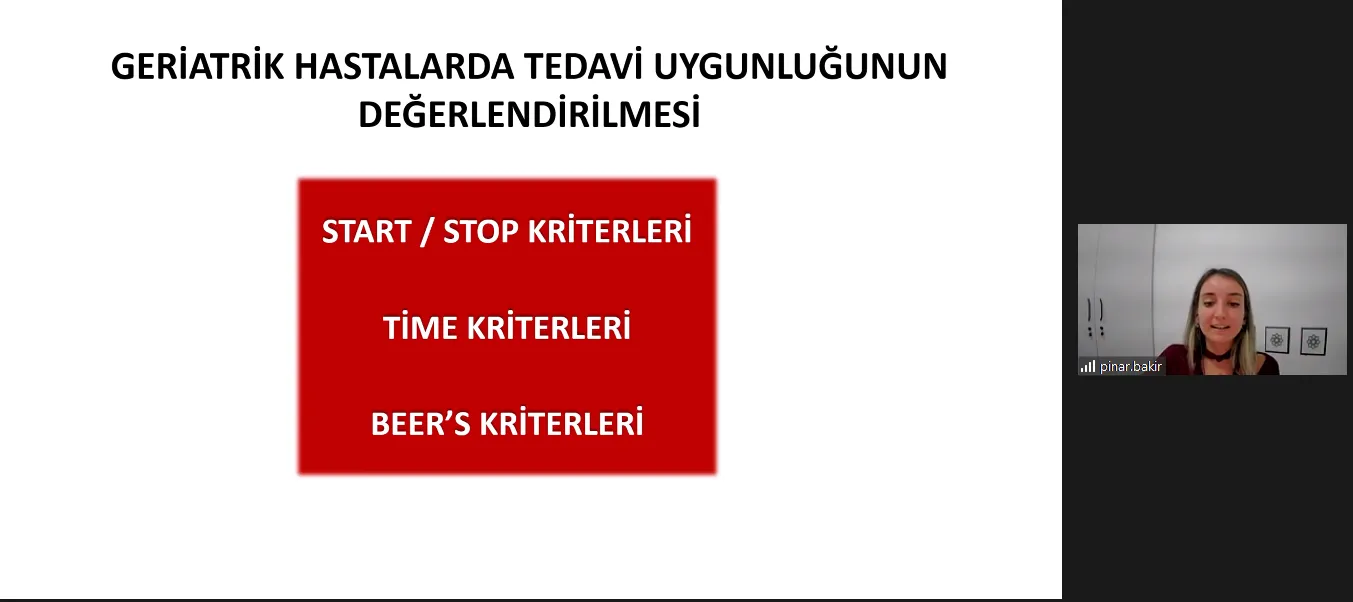 GERİATRİK HASTALARDA TEDAVİ UYGUNLUĞUNUN DEĞERLENDİRİLMESİ

START / STOP KRİTERLERİ

TİME KRİTERLERİ

BEER'S KRİTERLERİ

pinar.bakir